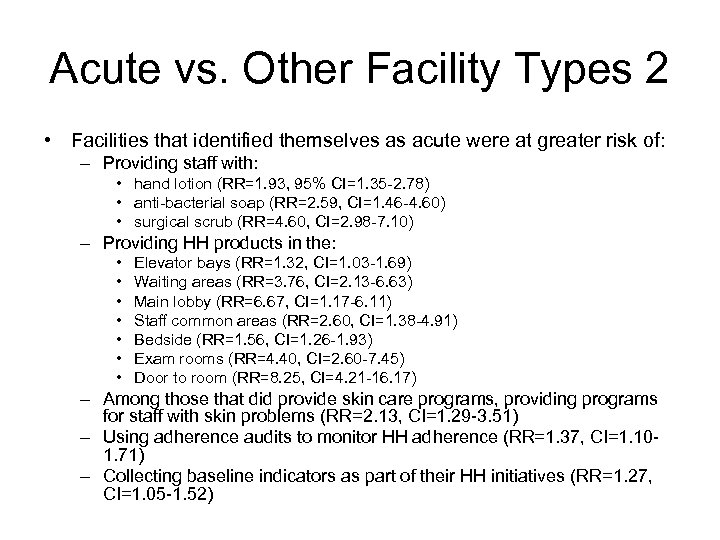 Acute vs. Other Facility Types 2

• Facilities that identified themselves as acute were at greater risk of:
– Providing staff with:
• hand lotion (RR=1.93, 95% CI=1.35-2.78)
• anti-bacterial soap (RR=2.59, CI=1.46-4.60)
• surgical scrub (RR=4.60, CI=2.98-7.10)
– Providing HH products in the:
• Elevator bays (RR=1.32, CI=1.03-1.69)
• Waiting areas (RR=3.76, CI=2.13-6.63)
• Main lobby (RR=6.67, CI=1.17-6.11)
• Staff common areas (RR=2.60, CI=1.38-4.91)
• Bedside (RR=1.56, CI=1.26-1.93)
• Exam rooms (RR=4.40, CI=2.60-7.45)
• Door to room (RR=8.25, CI=4.21-16.17)
– Among those that did provide skin care programs, providing programs for staff with skin problems (RR=2.13, CI=1.29-3.51)
– Using adherence audits to monitor HH adherence (RR=1.37, CI=1.10-1.71)
– Collecting baseline indicators as part of their HH initiatives (RR=1.27, CI=1.05-1.52)